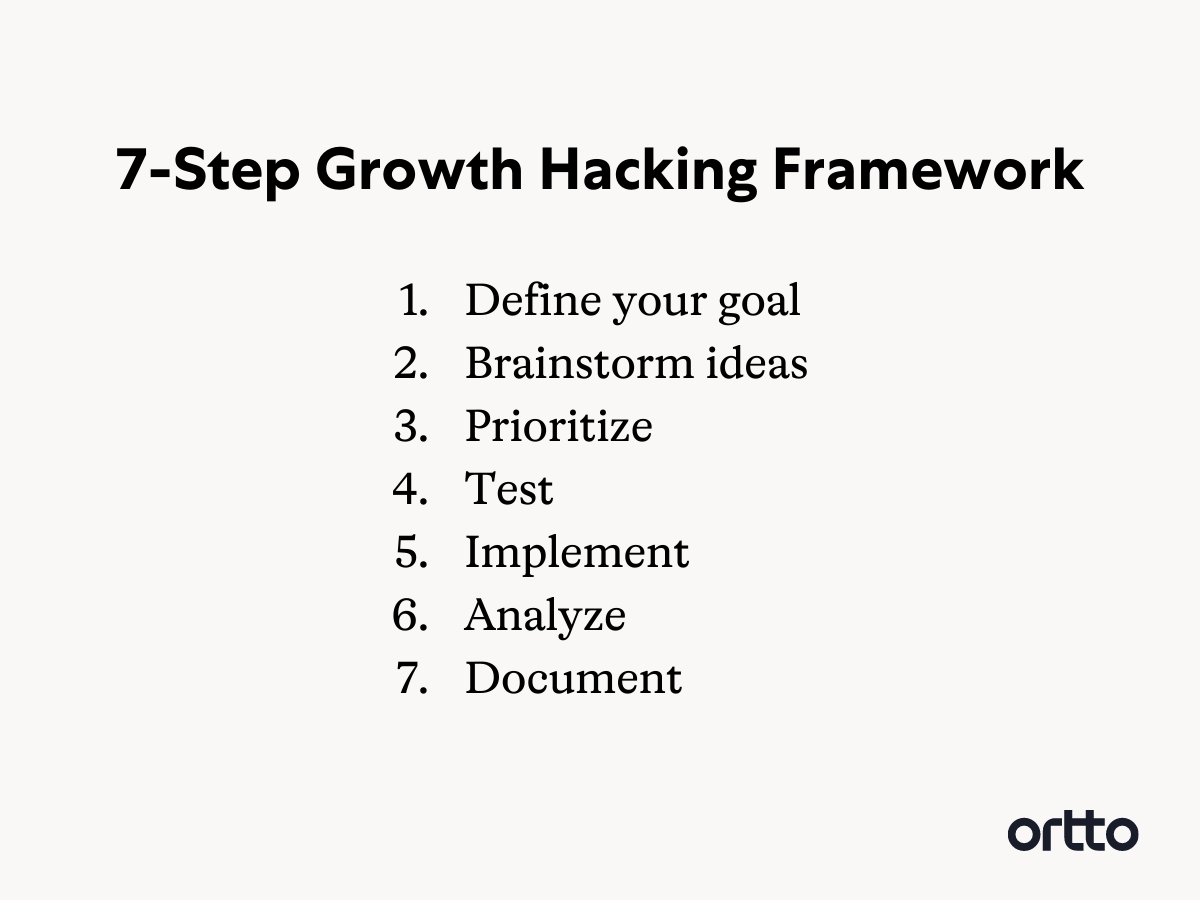 7-Step Growth Hacking Framework

1. Define your goal
2. Brainstorm ideas
3. Prioritize
4. Test
5. Implement
6. Analyze
7. Document

ortto